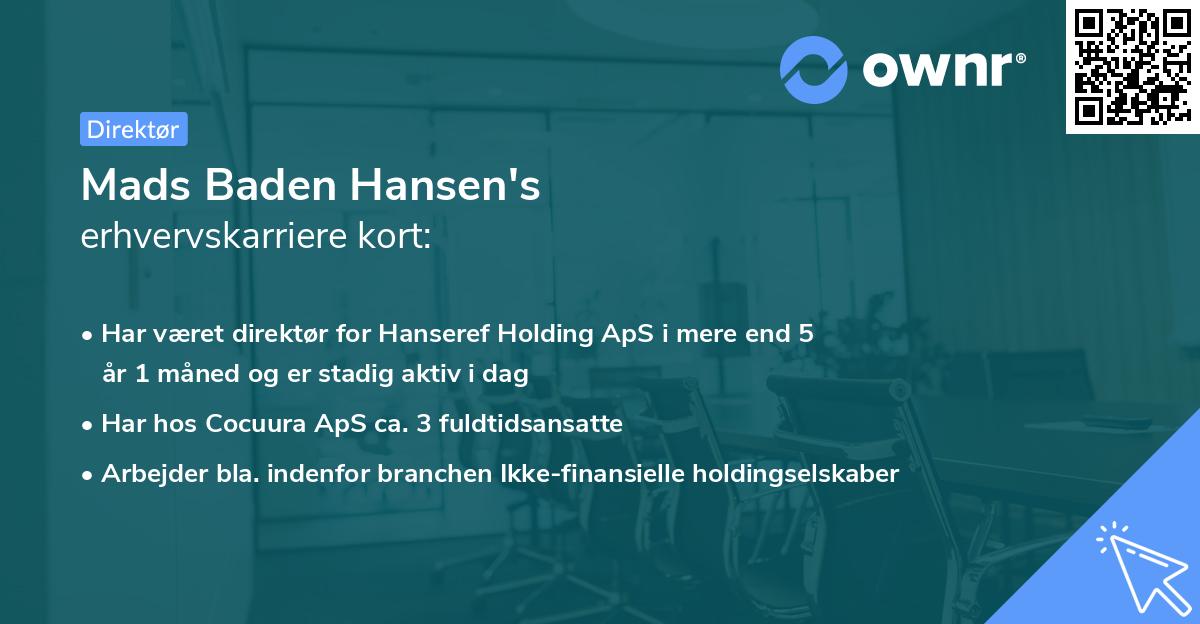 ownr®

Direktør

Mads Baden Hansen's
erhvervskarriere kort:

• Har været direktør for Hanseref Holding ApS i mere end 5 år 1 måned og er stadig aktiv i dag
• Har hos Cocuura ApS ca. 3 fuldtidsansatte
• Arbejder bla. indenfor branchen Ikke-finansielle holdingselskaber